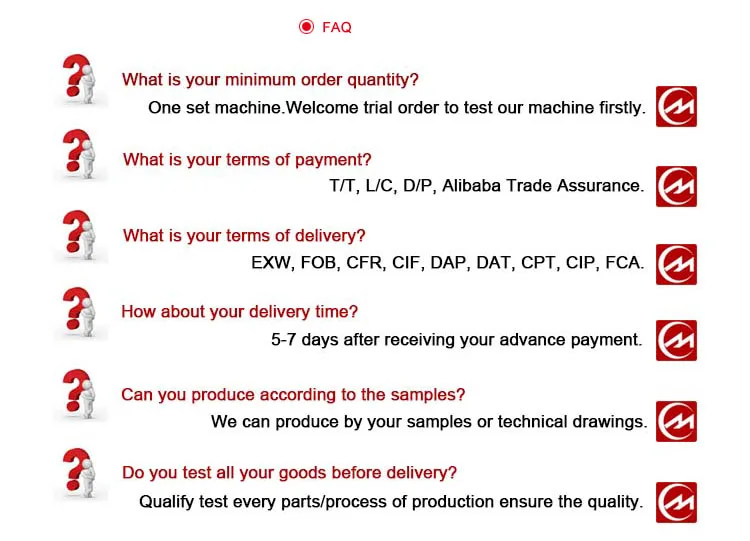 FAQ

What is your minimum order quantity?

One set machine.Welcome trial order to test our machine firstly.

What is your terms of payment?

T/T, L/C, D/P, Alibaba Trade Assurance.

What is your terms of delivery?

EXW, FOB, CFR, CIF, DAP, DAT, CPT, CIP, FCA.

How about your delivery time?

5-7 days after receiving your advance payment.

Can you produce according to the samples?

We can produce by your samples or technical drawings.

Do you test all your goods before delivery?

Qualify test every parts/process of production ensure the quality.